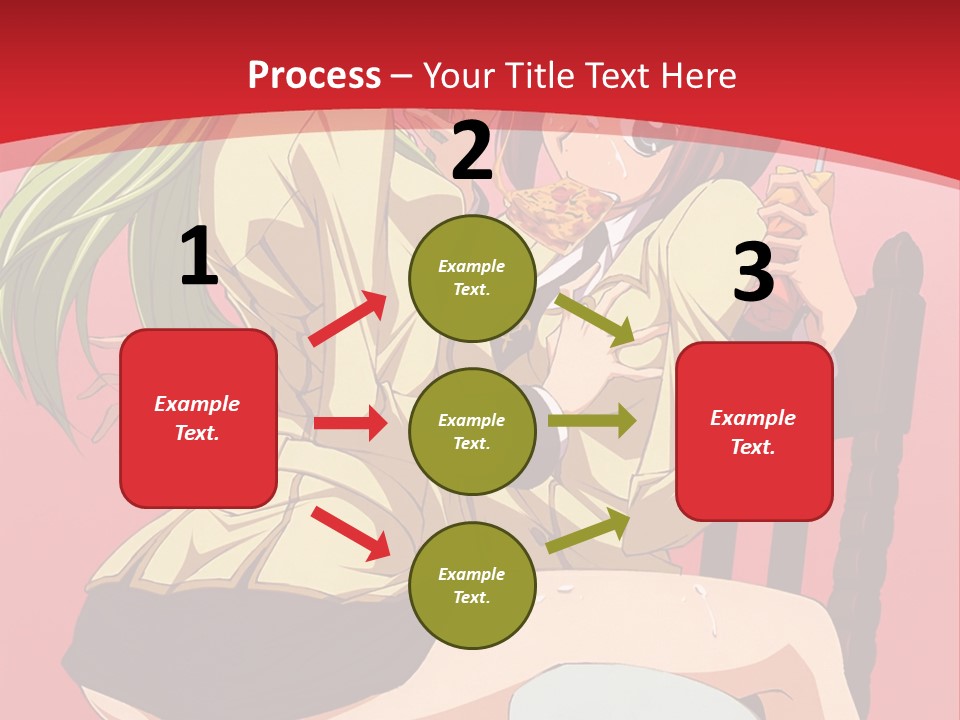 Process – Your Title Text Here

1

Example Text.

2

Example Text.

Example Text.

Example Text.

3

Example Text.